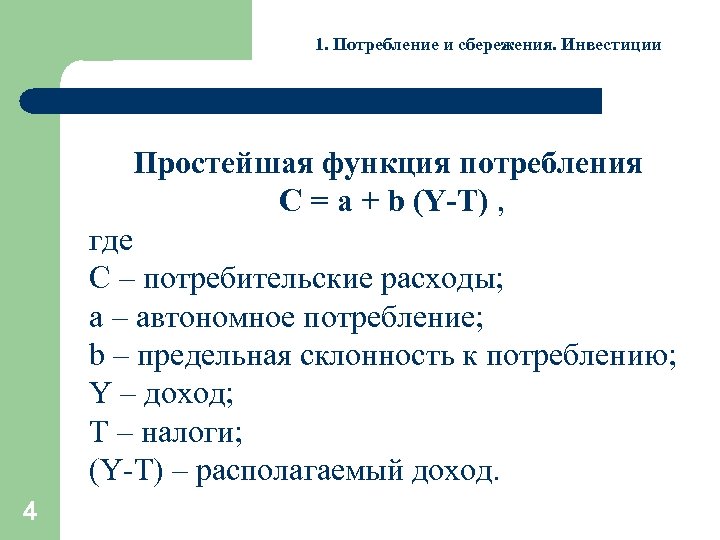 1. Потребление и сбережения. Инвестиции

Простейшая функция потребления
$C = a + b (Y-T)$ ,

где
C – потребительские расходы;
a – автономное потребление;
b – предельная склонность к потреблению;
Y – доход;
T – налоги;
(Y-T) – располагаемый доход.

4